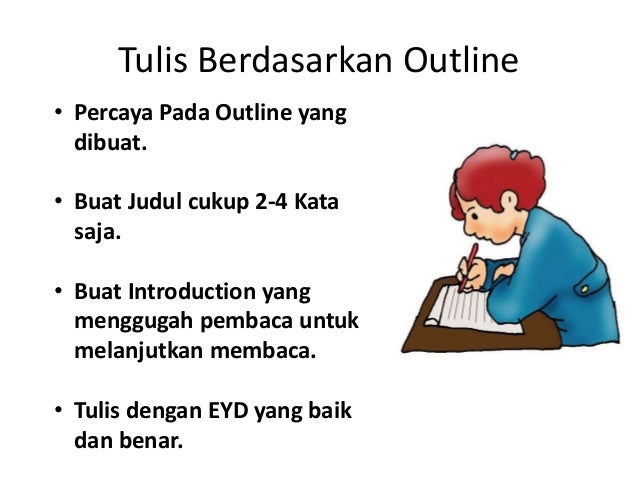 Tulis Berdasarkan Outline

• Percaya Pada Outline yang dibuat.

• Buat Judul cukup 2-4 Kata saja.

• Buat Introduction yang menggugah pembaca untuk melanjutkan membaca.

• Tulis dengan EYD yang baik dan benar.